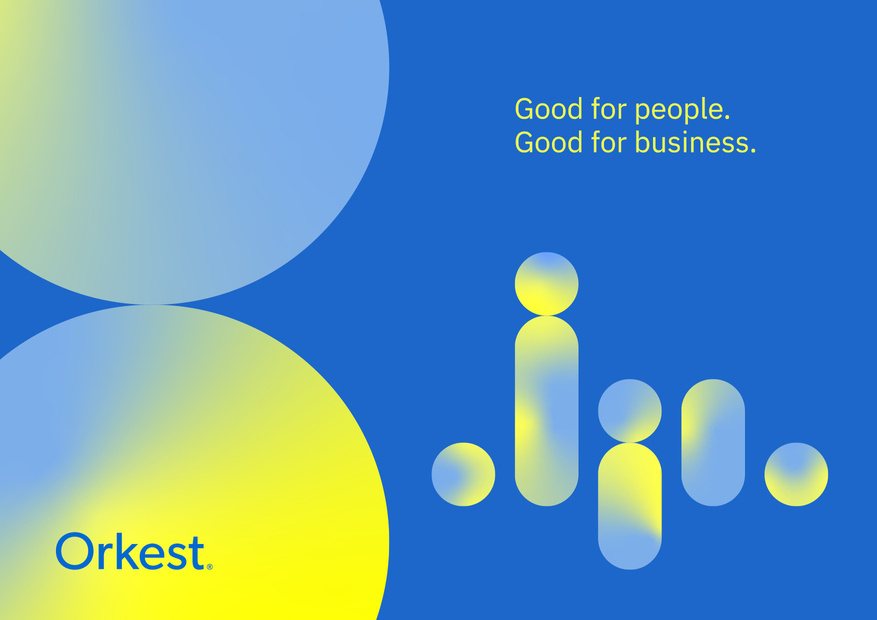 Good for people.
Good for business.

Orkest.